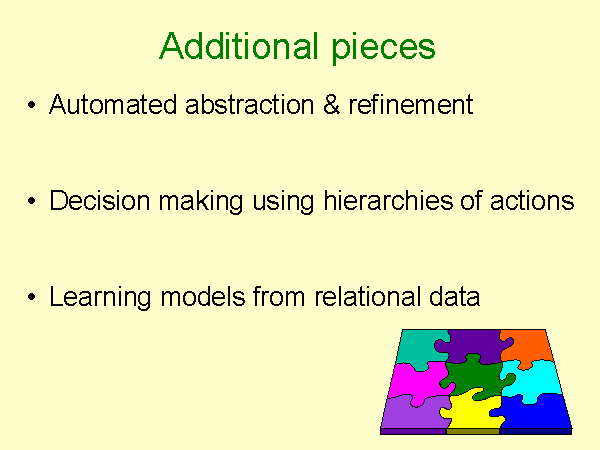 Additional pieces

• Automated abstraction & refinement

• Decision making using hierarchies of actions

• Learning models from relational data